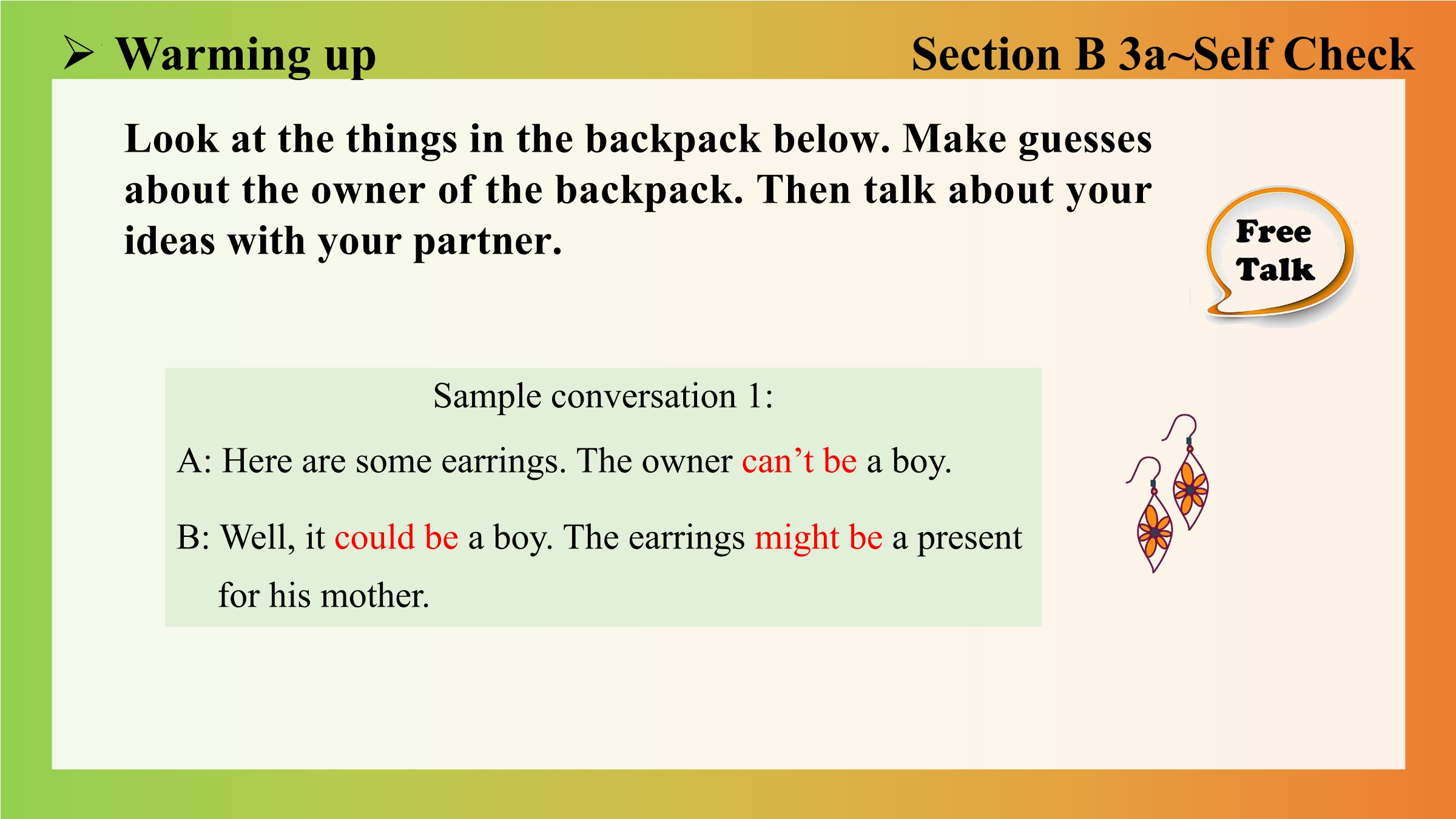 ➢ Warming up

Section B 3a~Self Check

Look at the things in the backpack below. Make guesses about the owner of the backpack. Then talk about your ideas with your partner.

Free Talk

Sample conversation 1:

A: Here are some earrings. The owner can’t be a boy.

B: Well, it could be a boy. The earrings might be a present for his mother.